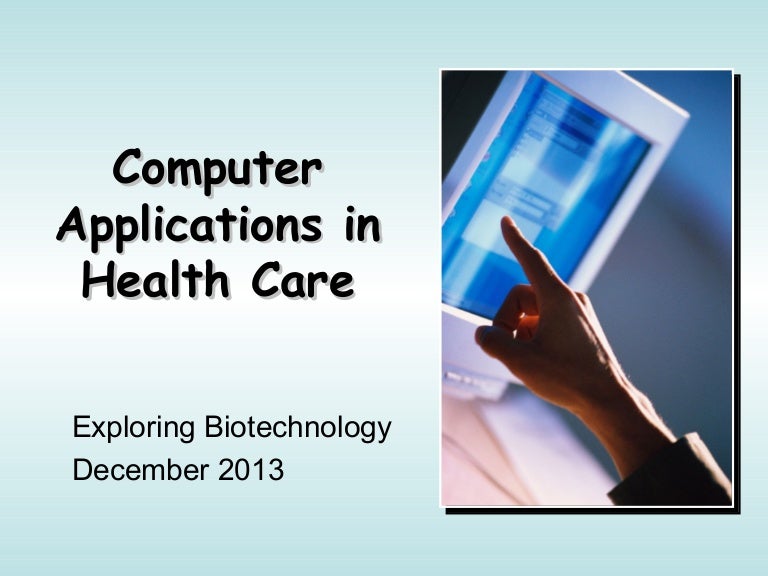 Computer Applications in Health Care

Exploring Biotechnology
December 2013